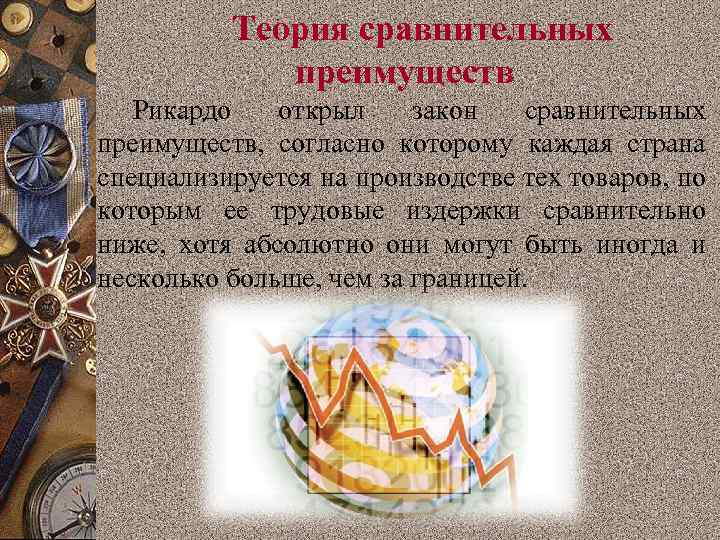 Теория сравнительных преимуществ

Рикардо открыл закон сравнительных преимуществ, согласно которому каждая страна специализируется на производстве тех товаров, по которым ее трудовые издержки сравнительно ниже, хотя абсолютно они могут быть иногда и несколько больше, чем за границей.